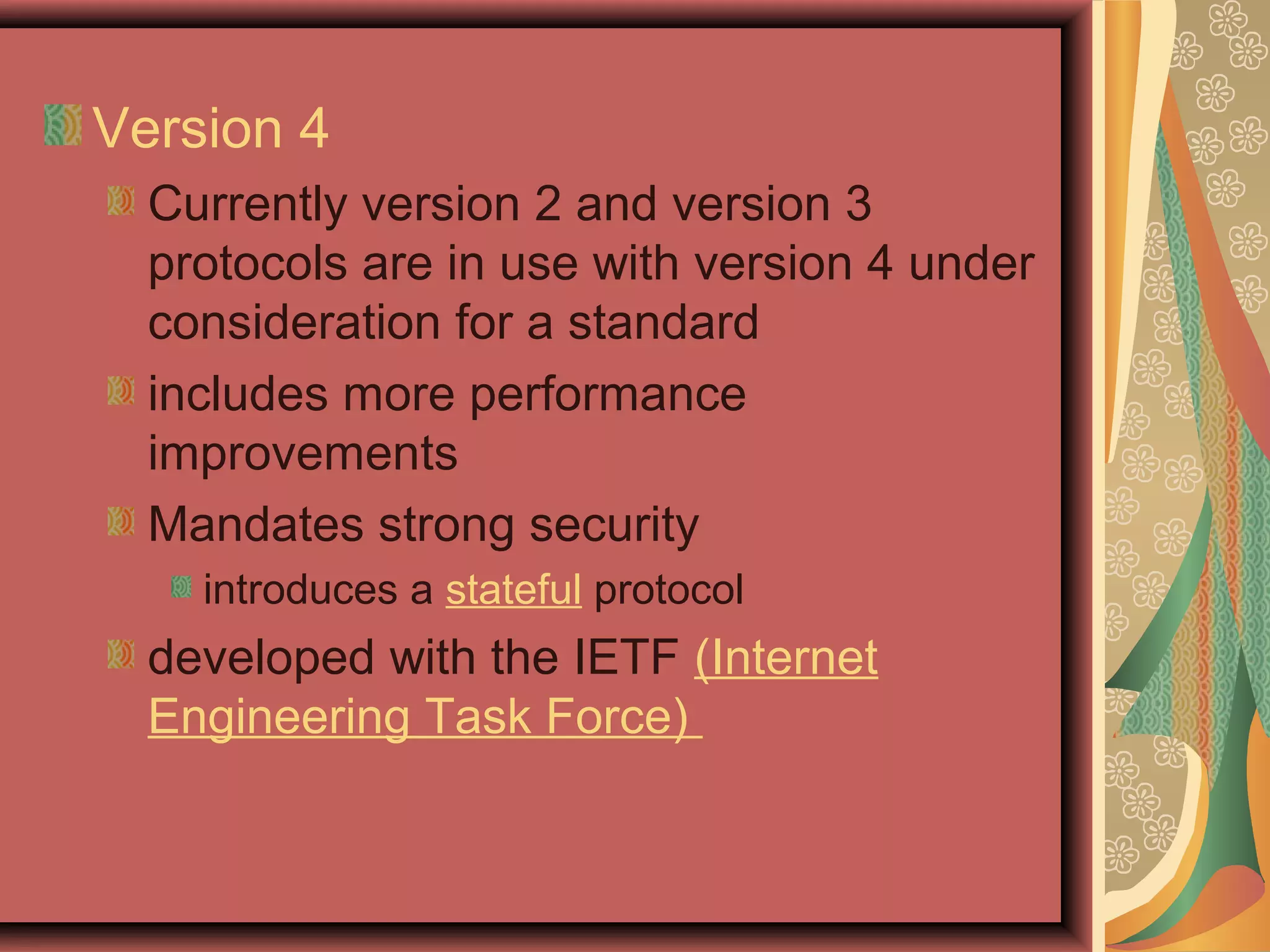 Version 4

Currently version 2 and version 3 protocols are in use with version 4 under consideration for a standard

includes more performance improvements

Mandates strong security

introduces a stateful protocol

developed with the IETF (Internet Engineering Task Force)